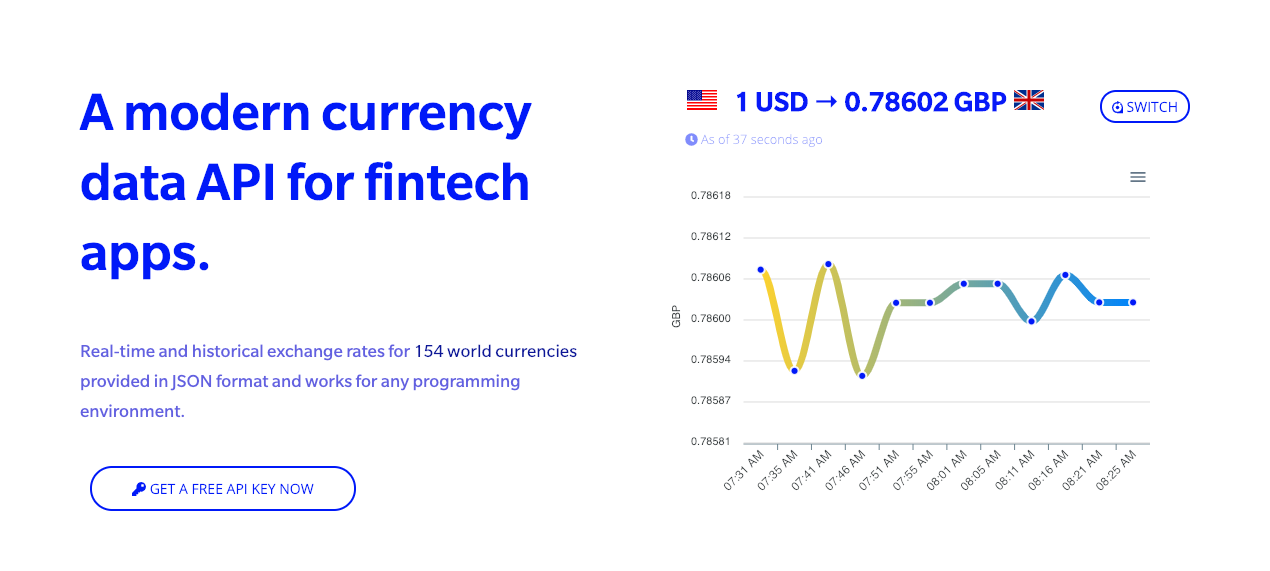 A modern currency data API for fintech apps.

Real-time and historical exchange rates for 154 world currencies provided in JSON format and works for any programming environment.

GET A FREE API KEY NOW

1 USD → 0.78602 GBP

SWITCH

As of 37 seconds ago

0.78618
0.78612
0.78606
0.78600
0.78594
0.78587
0.78581

GBP

07:31 AM
07:35 AM
07:41 AM
07:46 AM
07:51 AM
07:55 AM
08:01 AM
08:05 AM
08:11 AM
08:16 AM
08:21 AM
08:25 AM